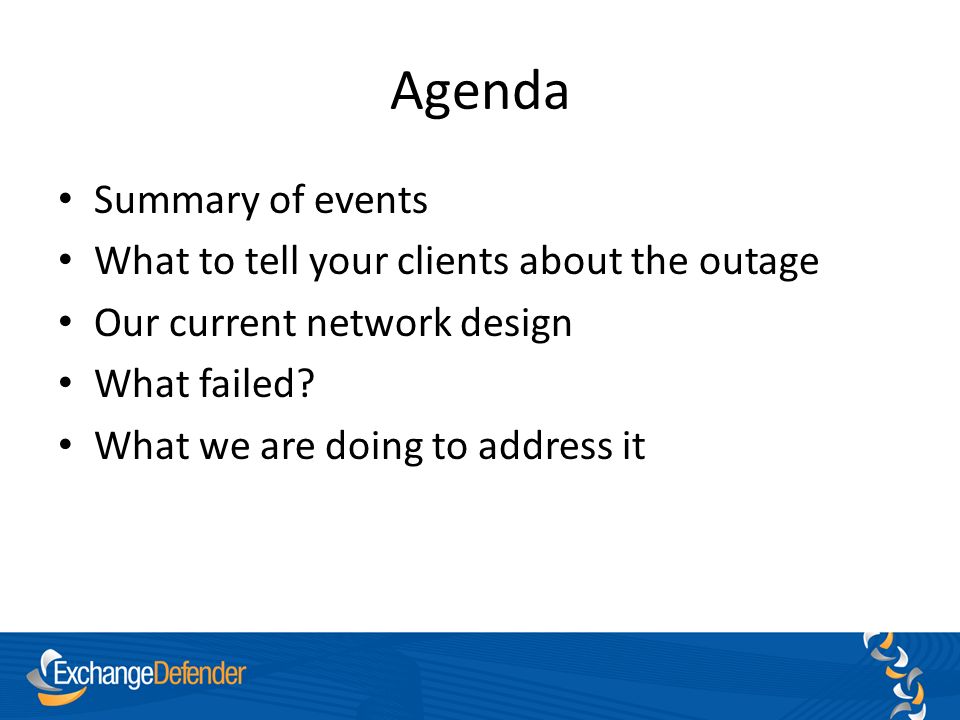 Agenda

• Summary of events
• What to tell your clients about the outage
• Our current network design
• What failed?
• What we are doing to address it

ExchangeDefender